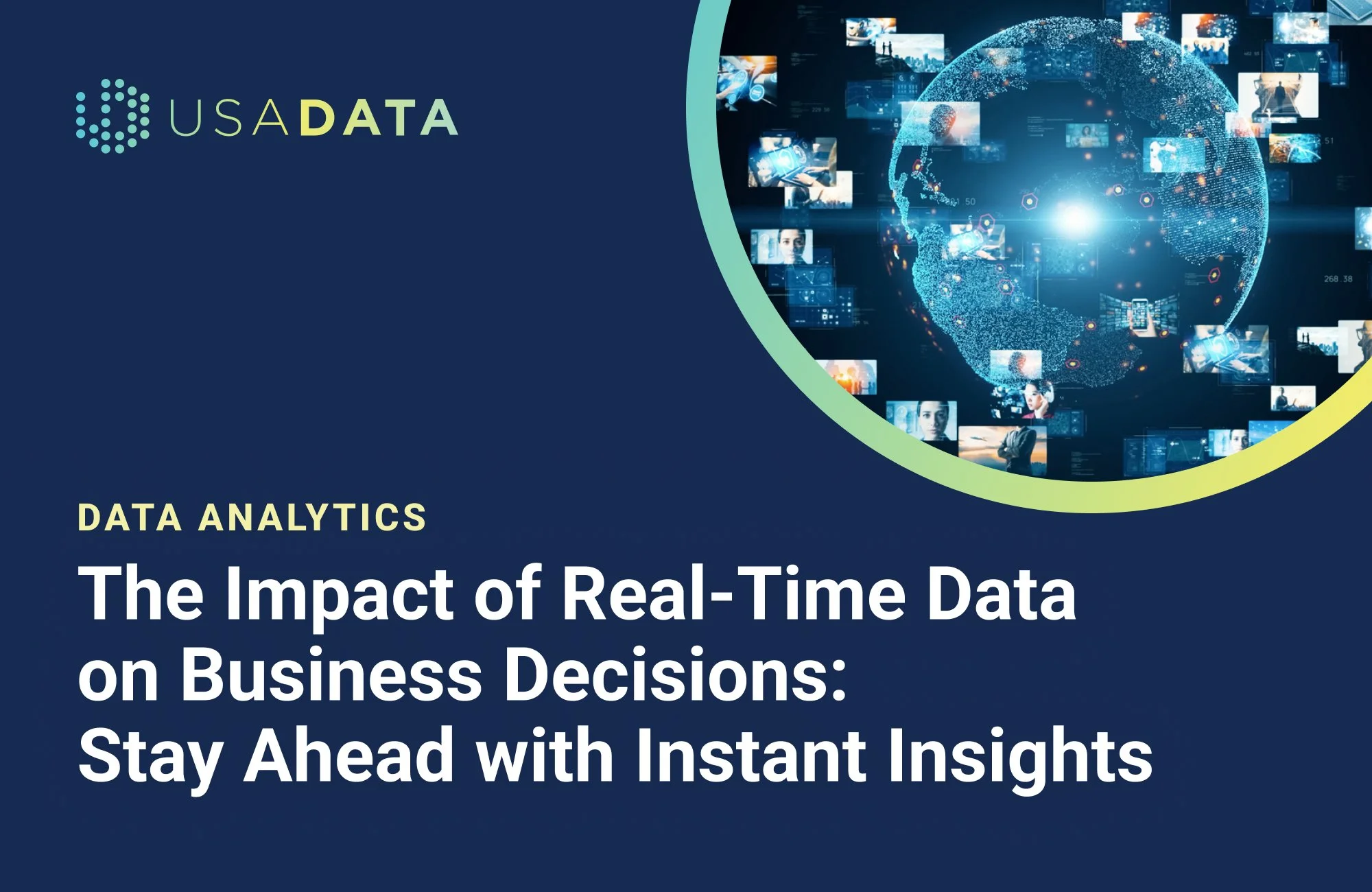 USADATA

DATA ANALYTICS

The Impact of Real-Time Data on Business Decisions: Stay Ahead with Instant Insights